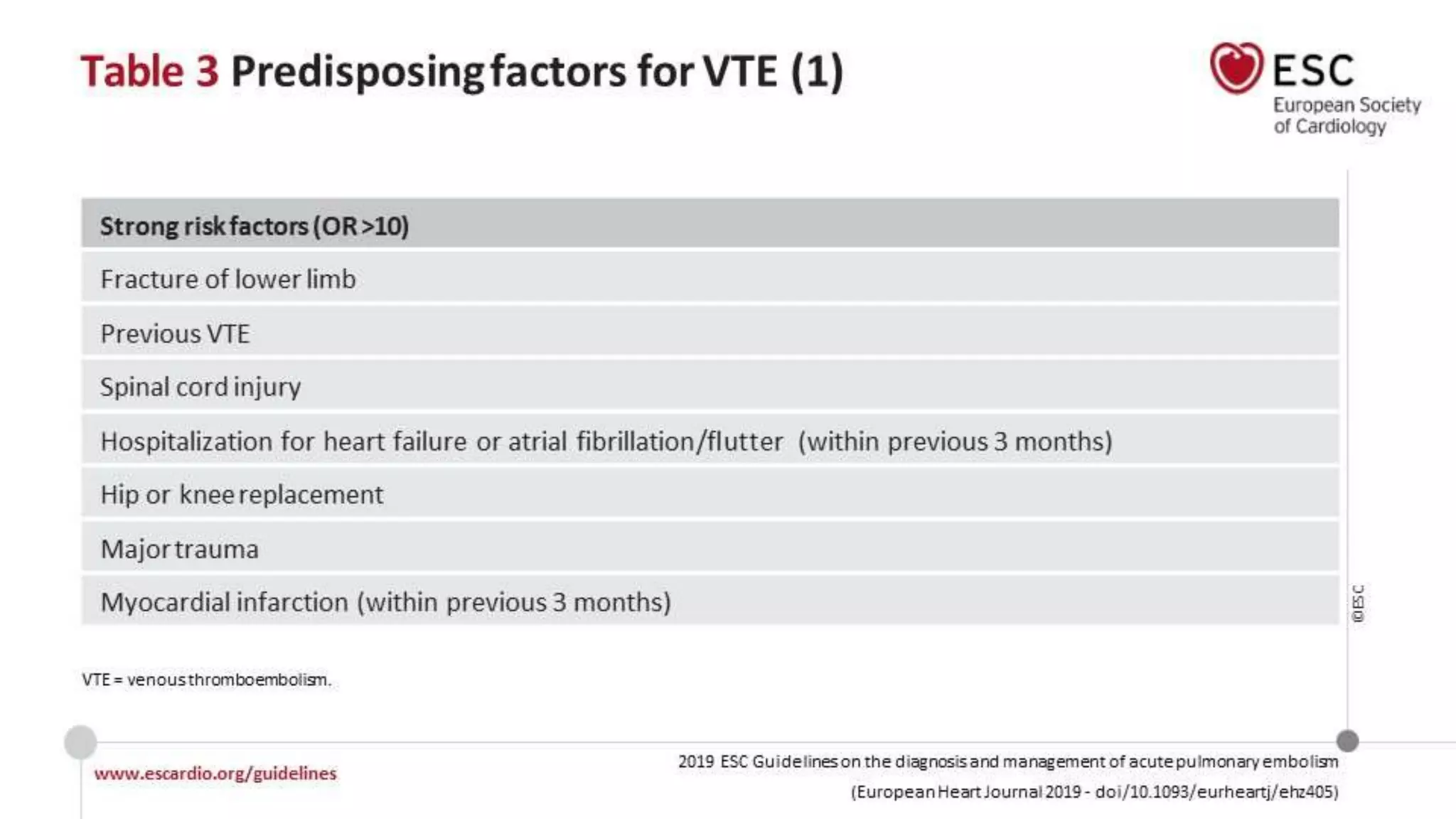 Table 3 Predisposing factors for VTE (1)

ESC
European Society
of Cardiology

| Strong risk factors (OR >10) |
|---|
| Fracture of lower limb |
| Previous VTE |
| Spinal cord injury |
| Hospitalization for heart failure or atrial fibrillation/flutter (within previous 3 months) |
| Hip or knee replacement |
| Major trauma |
| Myocardial infarction (within previous 3 months) |

©ESC

VTE = venous thromboembolism.

www.escardio.org/guidelines

2019 ESC Guidelines on the diagnosis and management of acute pulmonary embolism
(European Heart Journal 2019 - doi/10.1093/eurheartj/ehz405)